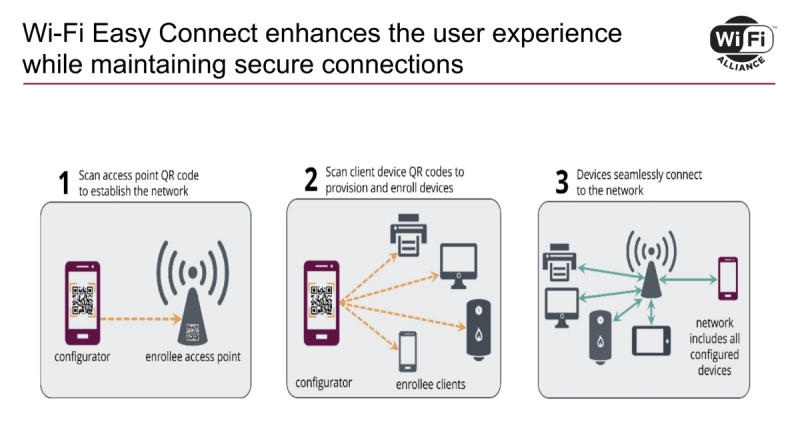 Wi-Fi Easy Connect enhances the user experience while maintaining secure connections

WiFi ALLIANCE

1 Scan access point QR code to establish the network

configurator

enrollee access point

2 Scan client device QR codes to provision and enroll devices

configurator

enrollee clients

3 Devices seamlessly connect to the network

network includes all configured devices